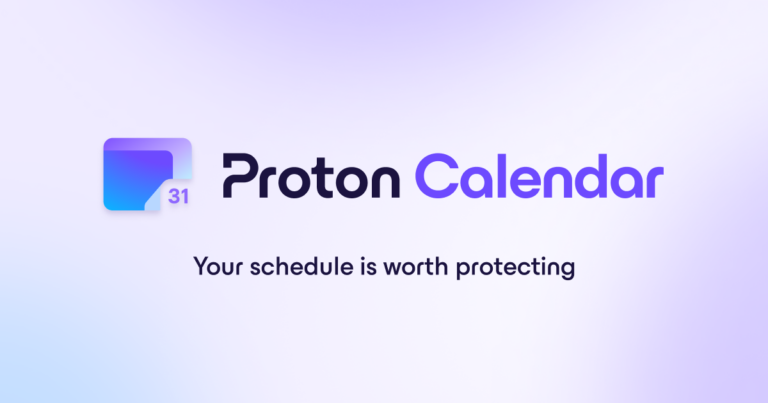 31

Proton Calendar

Your schedule is worth protecting